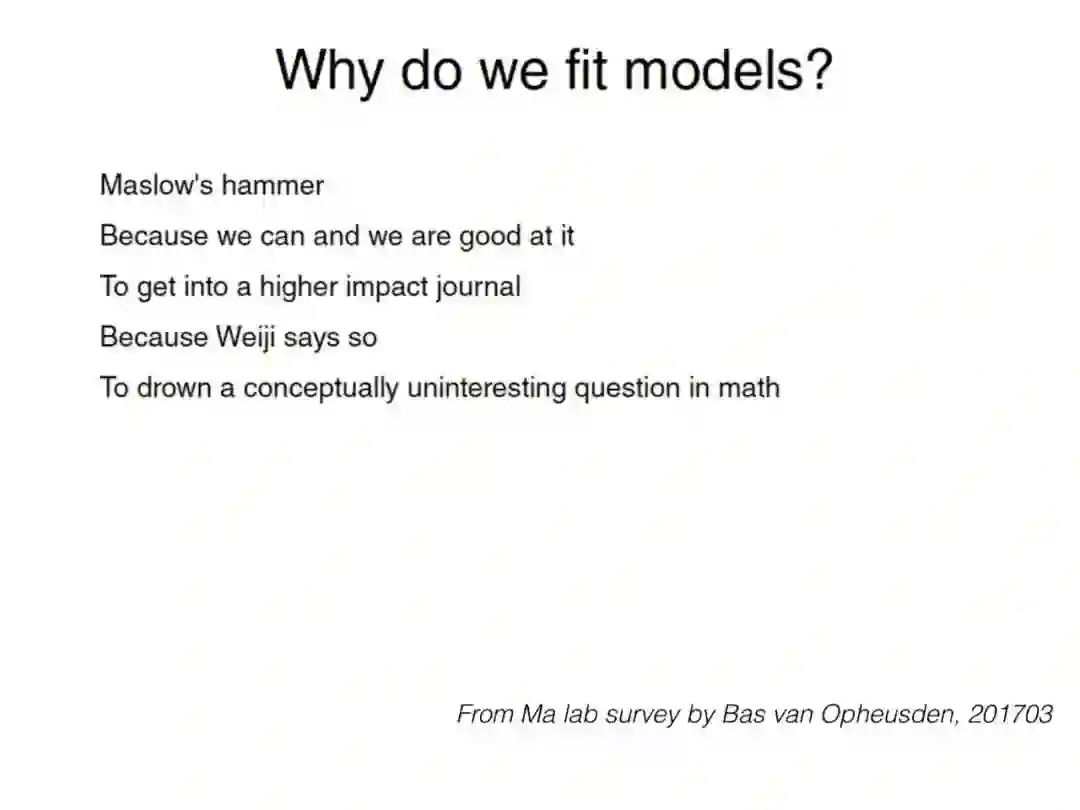 Why do we fit models?

Maslow's hammer

Because we can and we are good at it

To get into a higher impact journal

Because Weiji says so

To drown a conceptually uninteresting question in math

From Ma lab survey by Bas van Opheusden, 201703